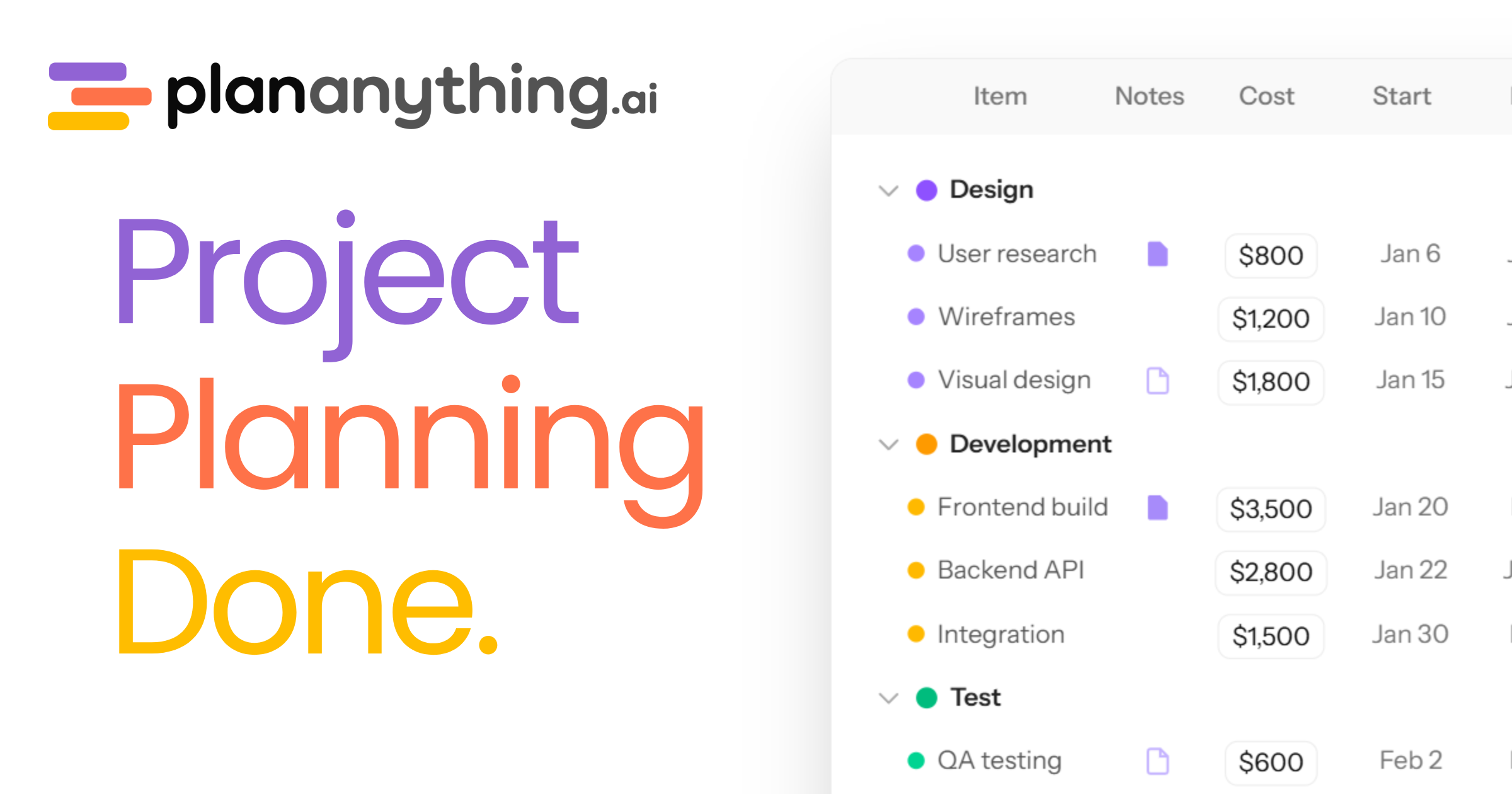 plananything.ai

Project Planning Done.

| Item | Notes | Cost | Start |
|---|---|---|---|
| Design | | | |
| User research | | $800 | Jan 6 |
| Wireframes | | $1,200 | Jan 10 |
| Visual design | | $1,800 | Jan 15 |
| Development | | | |
| Frontend build | | $3,500 | Jan 20 |
| Backend API | | $2,800 | Jan 22 |
| Integration | | $1,500 | Jan 30 |
| Test | | | |
| QA testing | | $600 | Feb 2 |